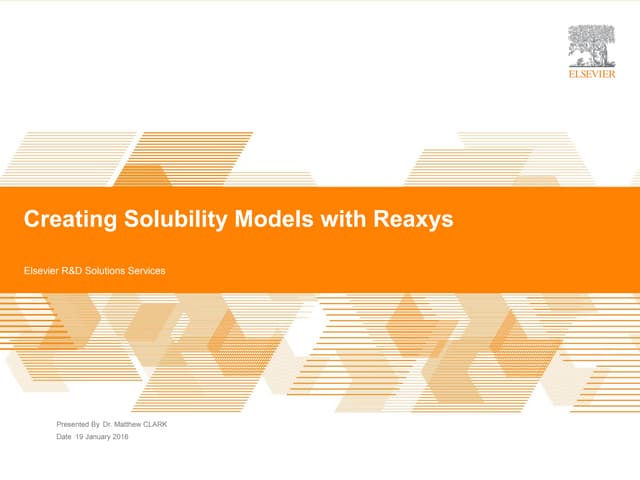 ELSEVIER

Creating Solubility Models with Reaxys

Elsevier R&D Solutions Services

Presented By Dr. Matthew CLARK
Date 19 January 2016